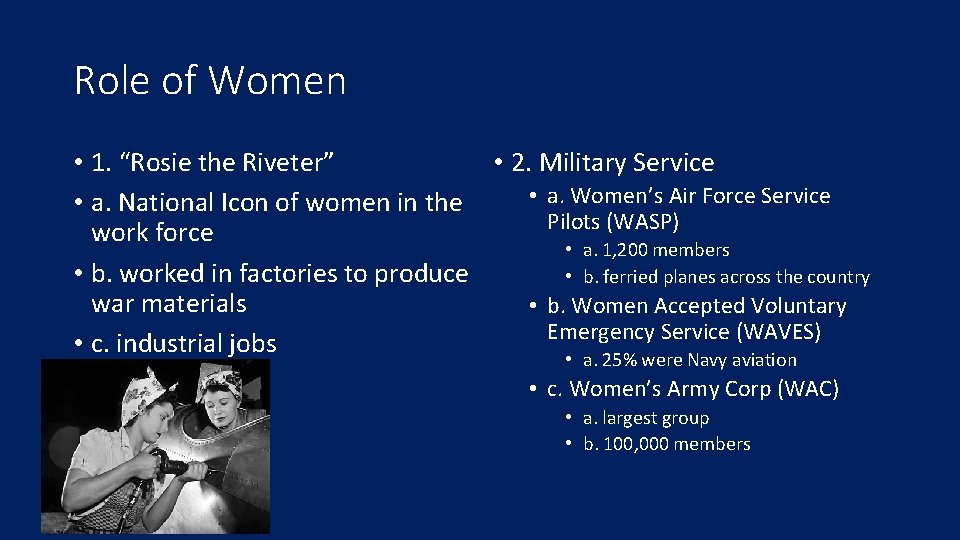 Role of Women

• 1. “Rosie the Riveter”
• a. National Icon of women in the work force
• b. worked in factories to produce war materials
• c. industrial jobs

• 2. Military Service
• a. Women’s Air Force Service Pilots (WASP)
• a. 1,200 members
• b. ferried planes across the country
• b. Women Accepted Voluntary Emergency Service (WAVES)
• a. 25% were Navy aviation
• c. Women’s Army Corp (WAC)
• a. largest group
• b. 100,000 members